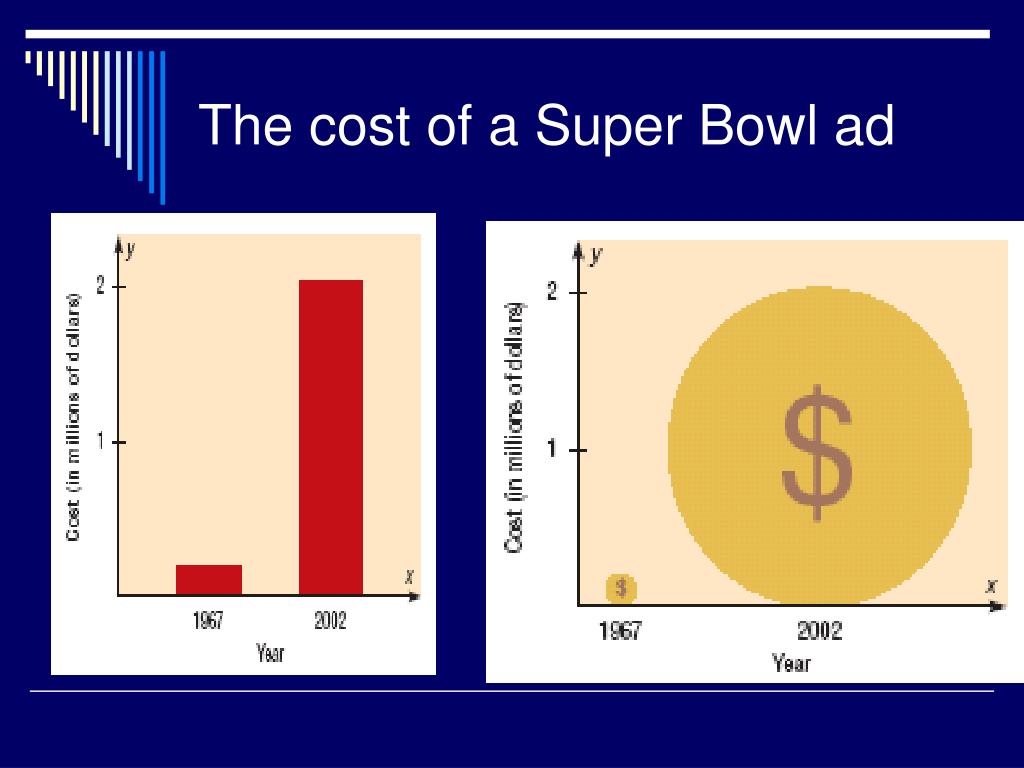 The cost of a Super Bowl ad

y
2
1
Cost (in millions of dollars)
x
1967
2002
Year

y
2
1
Cost (in millions of dollars)
$
$
x
1967
2002
Year